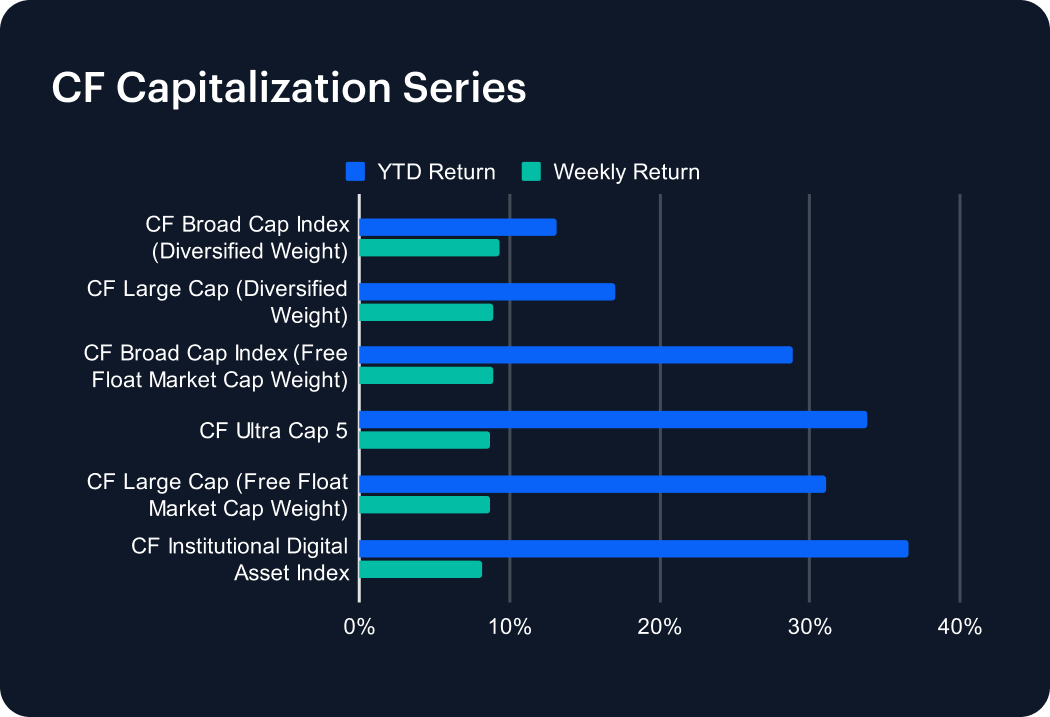 CF Capitalization Series

YTD Return
Weekly Return

CF Broad Cap Index (Diversified Weight)
CF Large Cap (Diversified Weight)
CF Broad Cap Index (Free Float Market Cap Weight)
CF Ultra Cap 5
CF Large Cap (Free Float Market Cap Weight)
CF Institutional Digital Asset Index

0%
10%
20%
30%
40%